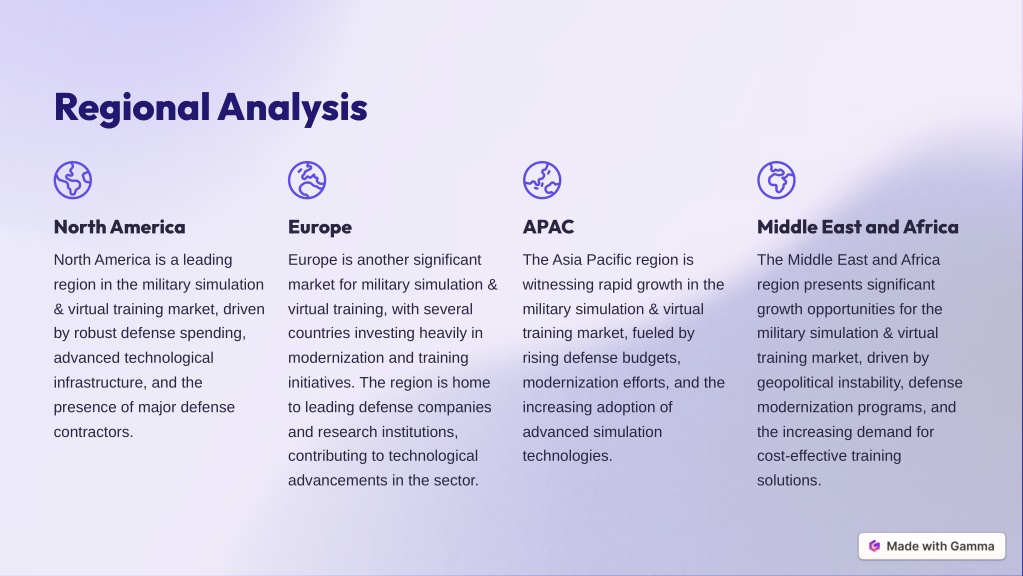 Regional Analysis

North America

North America is a leading region in the military simulation & virtual training market, driven by robust defense spending, advanced technological infrastructure, and the presence of major defense contractors.

Europe

Europe is another significant market for military simulation & virtual training, with several countries investing heavily in modernization and training initiatives. The region is home to leading defense companies and research institutions, contributing to technological advancements in the sector.

APAC

The Asia Pacific region is witnessing rapid growth in the military simulation & virtual training market, fueled by rising defense budgets, modernization efforts, and the increasing adoption of advanced simulation technologies.

Middle East and Africa

The Middle East and Africa region presents significant growth opportunities for the military simulation & virtual training market, driven by geopolitical instability, defense modernization programs, and the increasing demand for cost-effective training solutions.

Made with Gamma